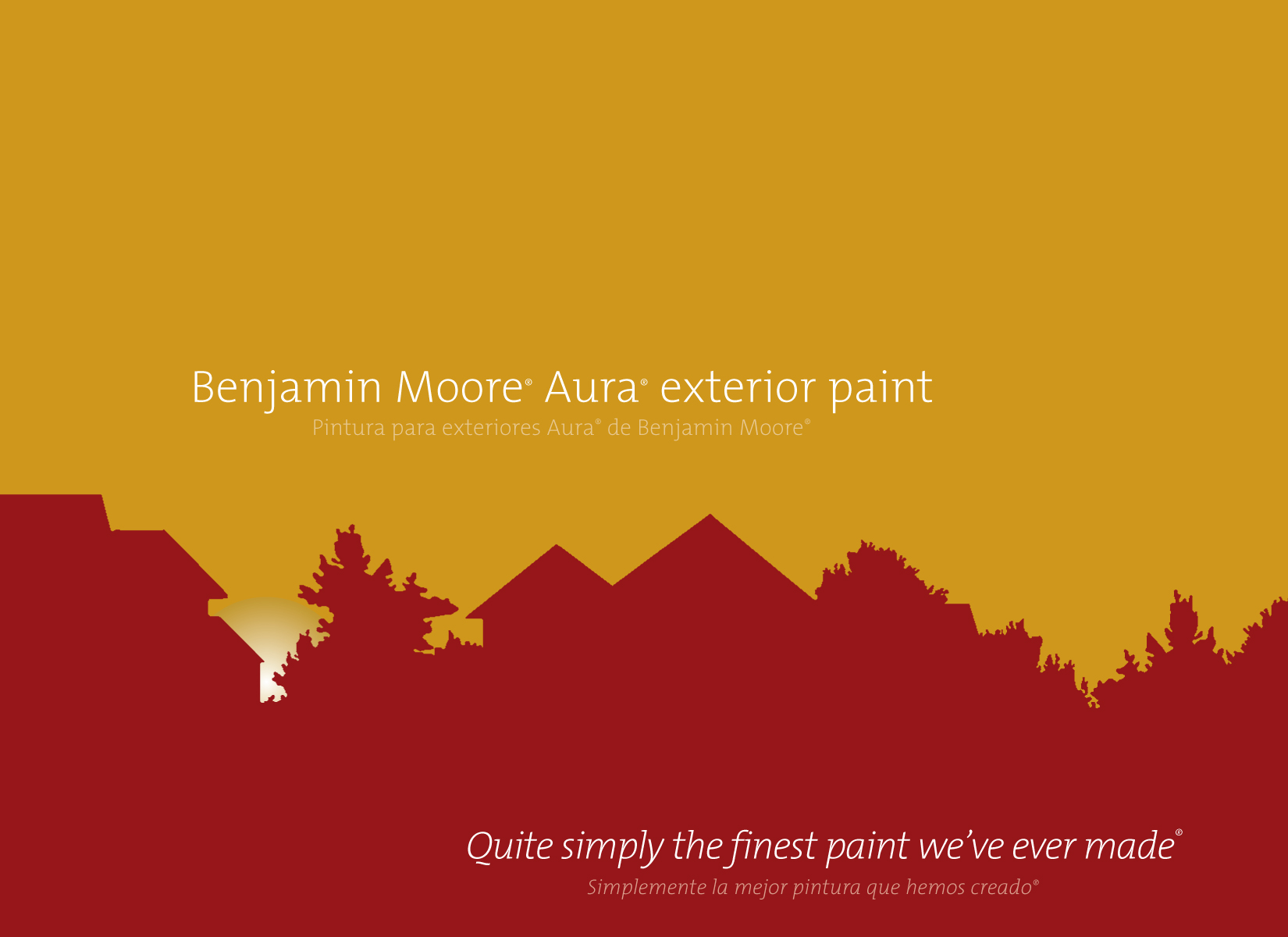 Benjamin Moore® Aura® exterior paint
Pintura para exteriores Aura® de Benjamin Moore®

Quite simply the finest paint we've ever made®
Simplemente la mejor pintura que hemos creado®